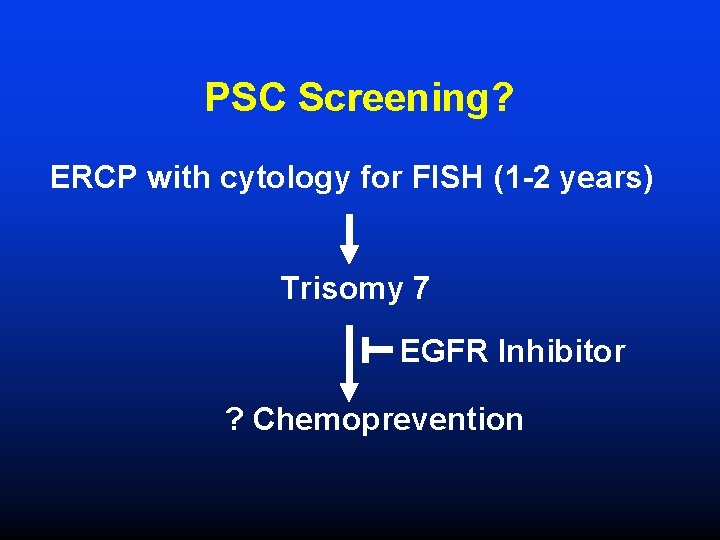 PSC Screening?

ERCP with cytology for FISH (1-2 years)

Trisomy 7

EGFR Inhibitor

? Chemoprevention